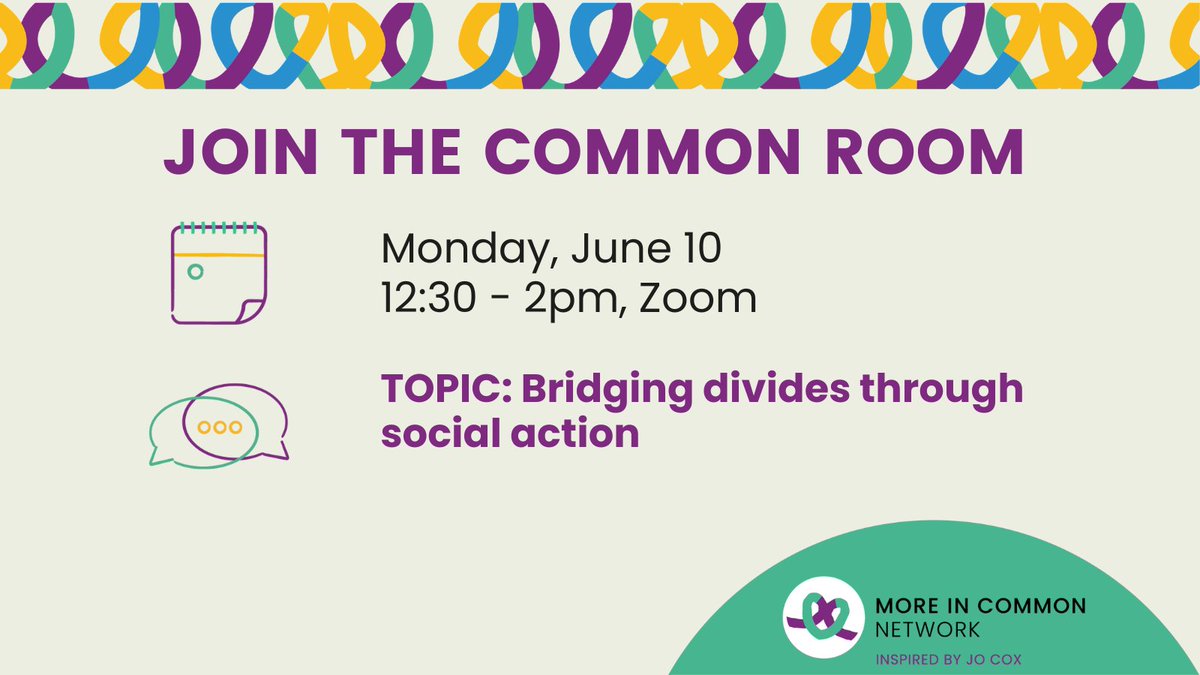 JOIN THE COMMON ROOM

Monday, June 10
12:30 - 2pm, Zoom

TOPIC: Bridging divides through social action

MORE IN COMMON
NETWORK
INSPIRED BY JO COX